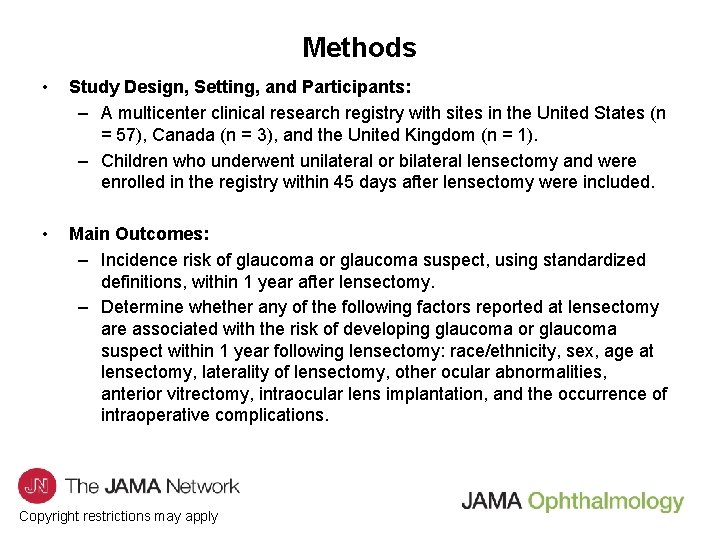 Methods

• Study Design, Setting, and Participants:
– A multicenter clinical research registry with sites in the United States (n = 57), Canada (n = 3), and the United Kingdom (n = 1).
– Children who underwent unilateral or bilateral lensectomy and were enrolled in the registry within 45 days after lensectomy were included.

• Main Outcomes:
– Incidence risk of glaucoma or glaucoma suspect, using standardized definitions, within 1 year after lensectomy.
– Determine whether any of the following factors reported at lensectomy are associated with the risk of developing glaucoma or glaucoma suspect within 1 year following lensectomy: race/ethnicity, sex, age at lensectomy, laterality of lensectomy, other ocular abnormalities, anterior vitrectomy, intraocular lens implantation, and the occurrence of intraoperative complications.

JN The JAMA Network

Copyright restrictions may apply

JAMA Ophthalmology